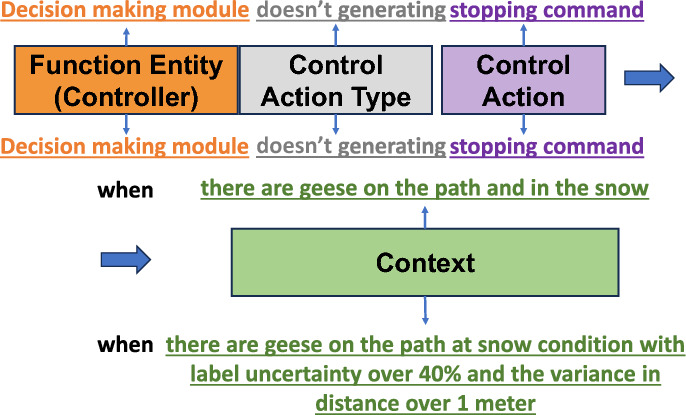 Decision making module doesn't generating stopping command

Function Entity (Controller)

Control Action Type

Control Action

Decision making module doesn't generating stopping command

when there are geese on the path and in the snow

Context

when there are geese on the path at snow condition with label uncertainty over 40% and the variance in distance over 1 meter